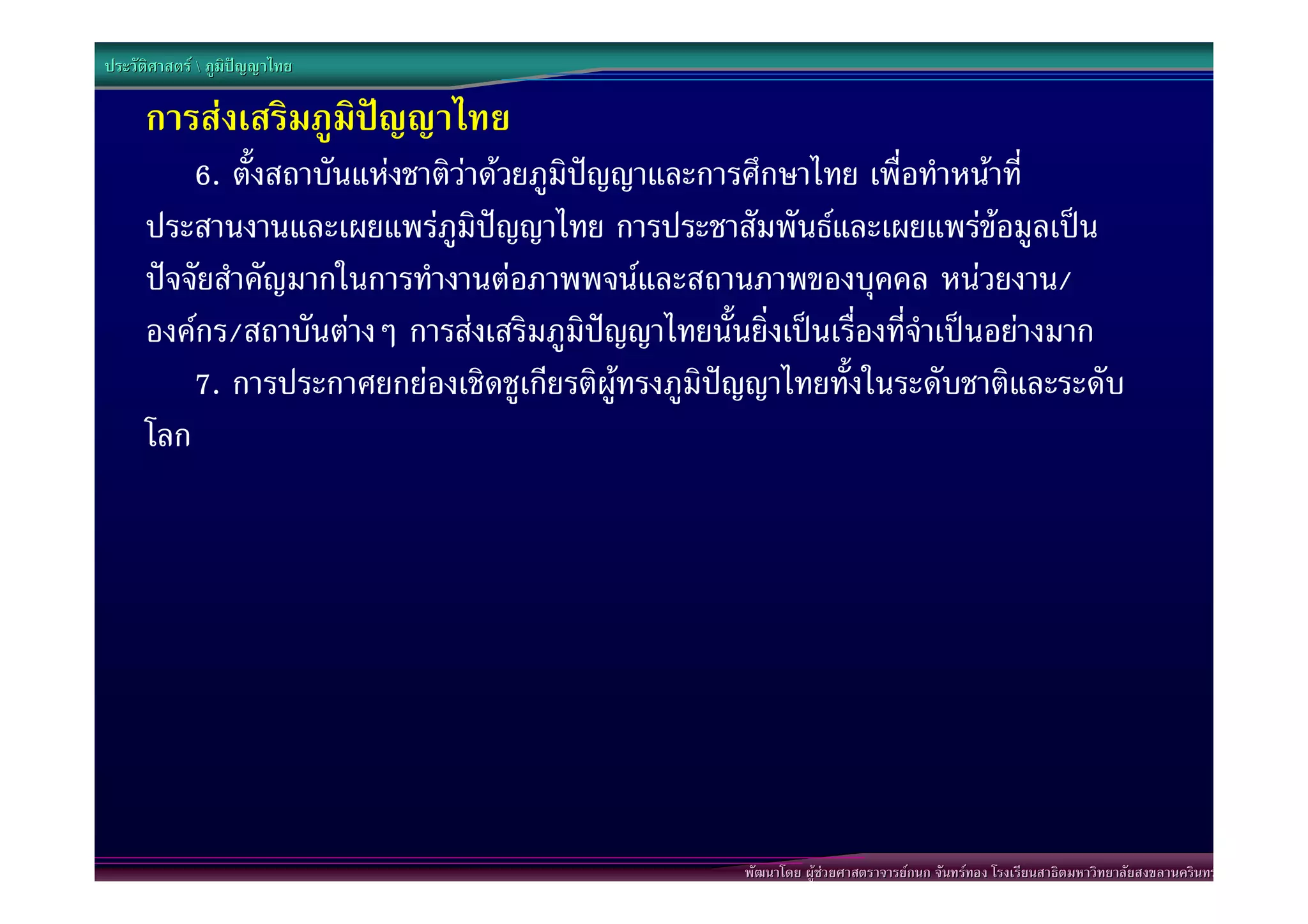 ประวัติศาสตร์ \ ภูมิปัญญาไทย

การส่งเสริมภูมิปัญญาไทย

6. ตั้งสถาบันแห่งชาติว่าด้วยภูมิปัญญาและการศึกษาไทย เพื่อทำหน้าที่ประสานงานและเผยแพร่ภูมิปัญญาไทย การประชาสัมพันธ์และเผยแพร่ข้อมูลเป็นปัจจัยสำคัญมากในการทำงานต่อภาพพจน์และสถานภาพของบุคคล หน่วยงาน/องค์กร/สถาบันต่าง ๆ การส่งเสริมภูมิปัญญาไทยนั้นยิ่งเป็นเรื่องที่จำเป็นอย่างมาก

7. การประกาศยกย่องเชิดชูเกียรติผู้ทรงภูมิปัญญาไทยทั้งในระดับชาติและระดับโลก

พัฒนาโดย ผู้ช่วยศาสตราจารย์กนก จันทร์ทอง โรงเรียนสาธิตมหาวิทยาลัยสงขลานครินทร